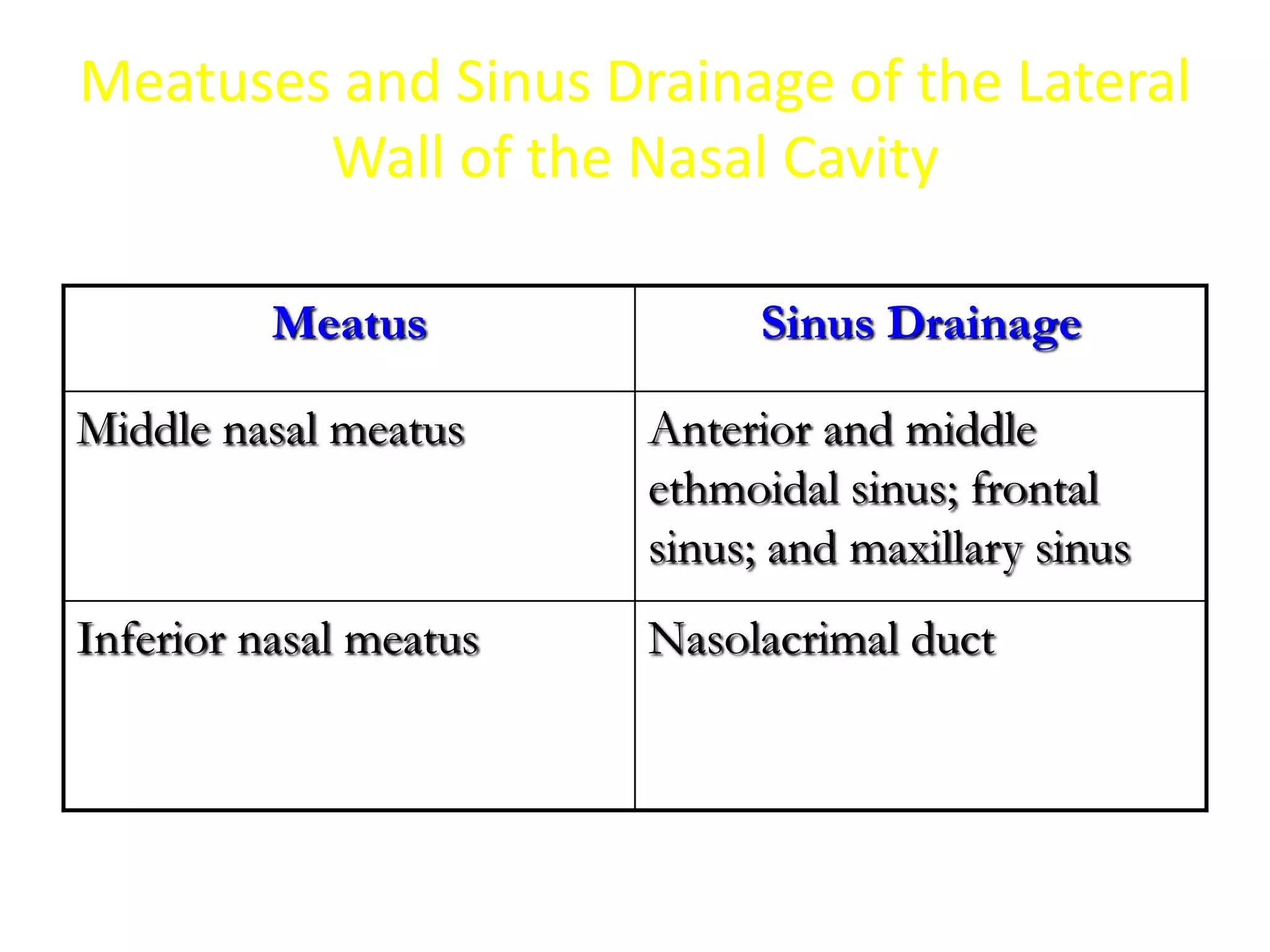 Meatuses and Sinus Drainage of the Lateral Wall of the Nasal Cavity

| Meatus | Sinus Drainage |
|---|---|
| Middle nasal meatus | Anterior and middle ethmoidal sinus; frontal sinus; and maxillary sinus |
| Inferior nasal meatus | Nasolacrimal duct |